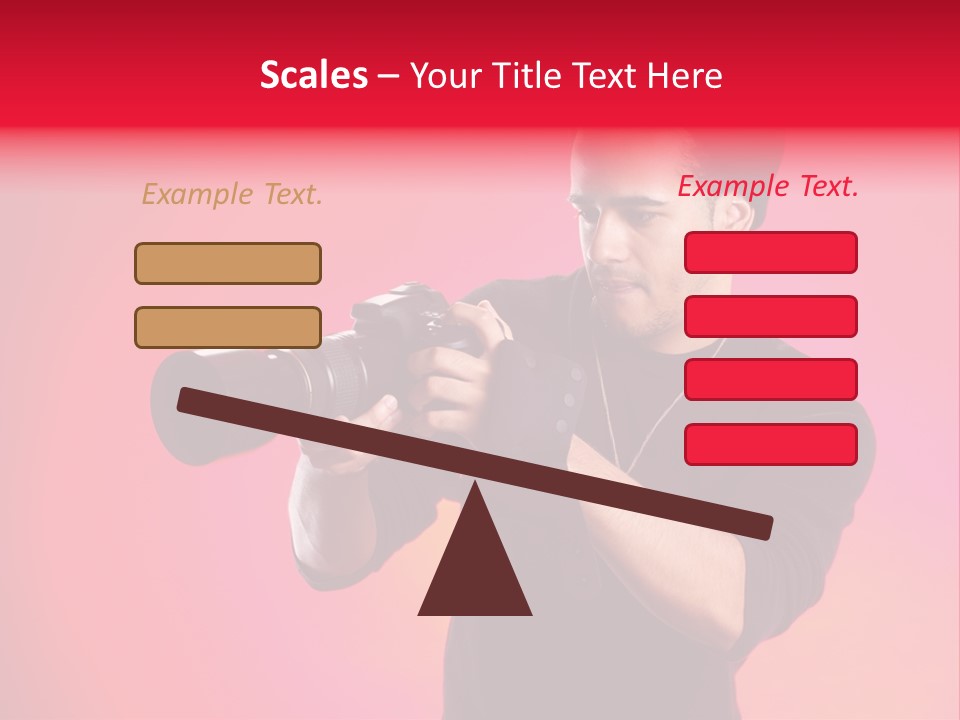 Scales – Your Title Text Here

Example Text.

Example Text.